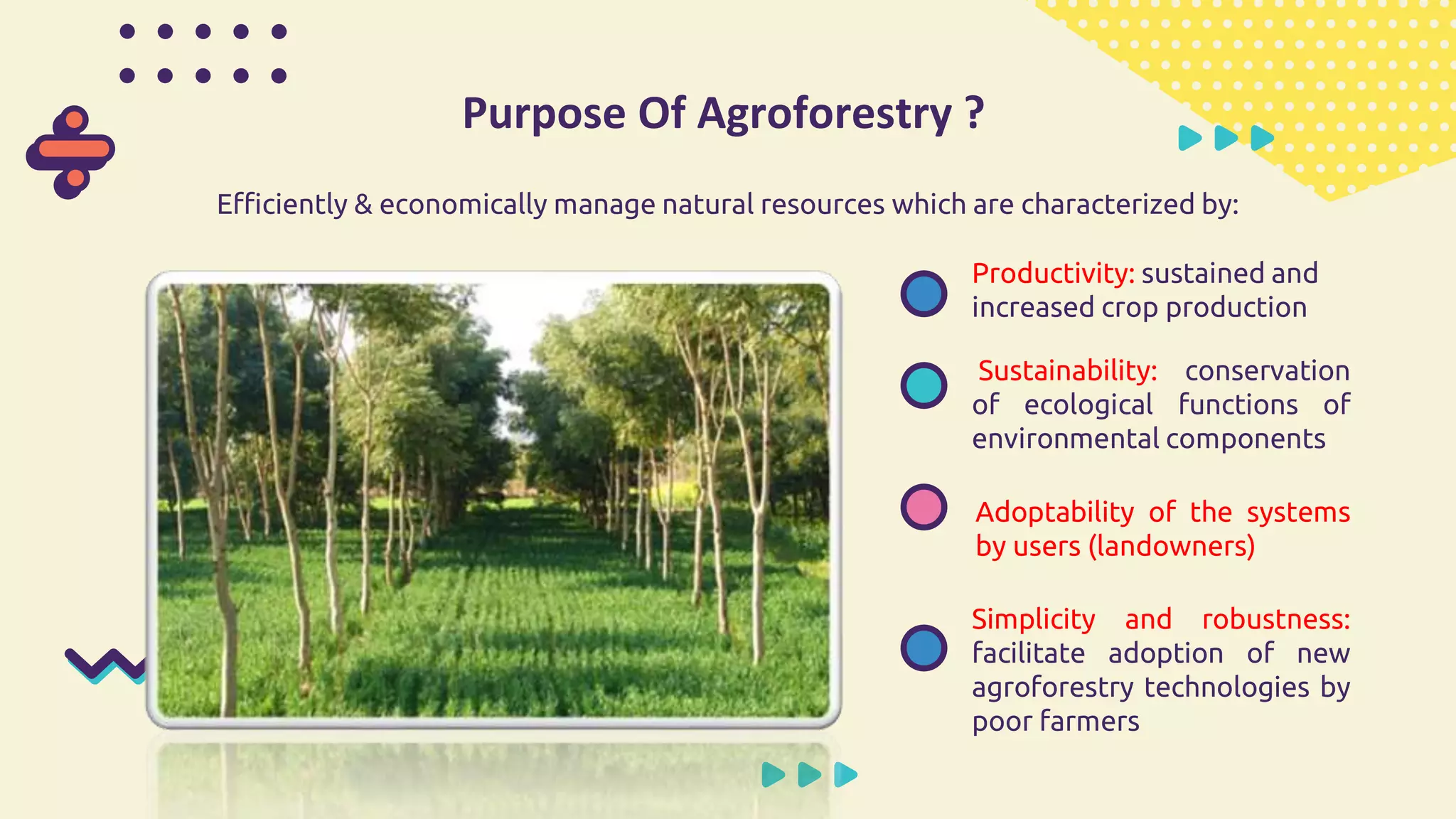 Purpose Of Agroforestry ?

Efficiently & economically manage natural resources which are characterized by:

Productivity: sustained and increased crop production

Sustainability: conservation of ecological functions of environmental components

Adoptability of the systems by users (landowners)

Simplicity and robustness: facilitate adoption of new agroforestry technologies by poor farmers